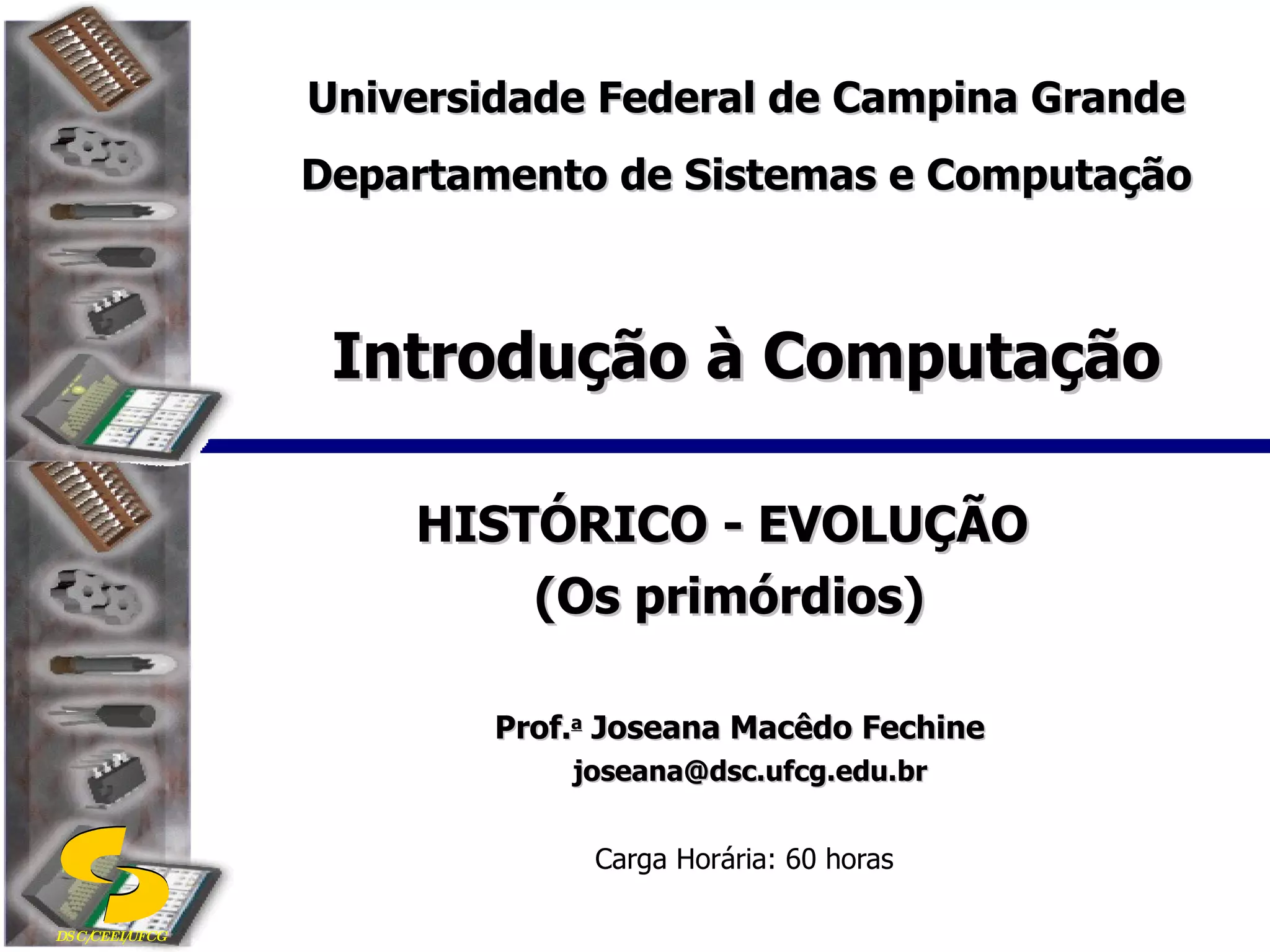 Universidade Federal de Campina Grande
Departamento de Sistemas e Computação

Introdução à Computação

HISTÓRICO - EVOLUÇÃO
(Os primórdios)

Prof.ª Joseana Macêdo Fechine
joseana@dsc.ufcg.edu.br

Carga Horária: 60 horas

DSC/CEEI/UFCG